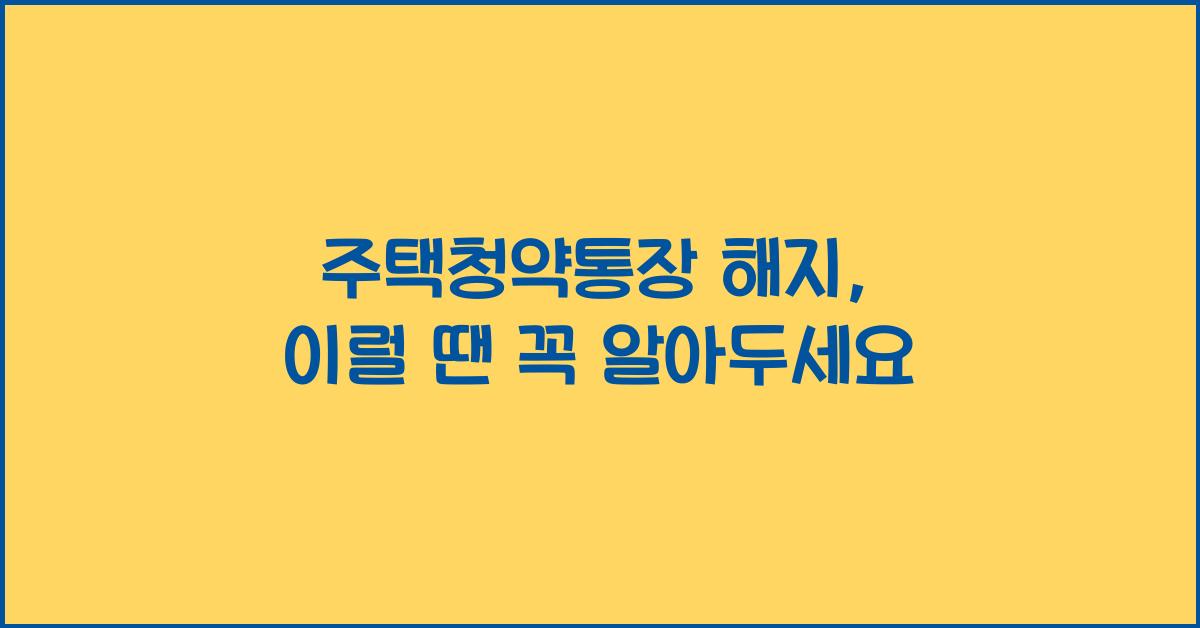 주택청약통장 해지,
이럴 땐 꼭 알아두세요